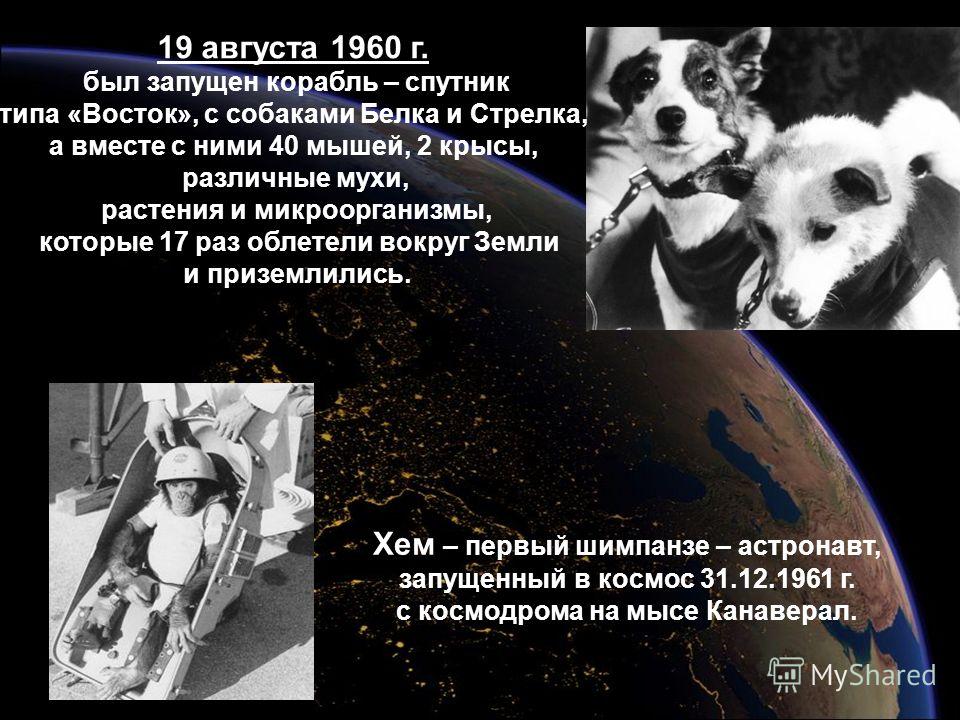 19 августа 1960 г.
был запущен корабль – спутник типа «Восток», с собаками Белка и Стрелка, а вместе с ними 40 мышей, 2 крысы, различные мухи, растения и микроорганизмы, которые 17 раз облетели вокруг Земли и приземлились.

Хем – первый шимпанзе – астронавт, запущенный в космос 31.12.1961 г. с космодрома на мысе Канаверал.

MyShared